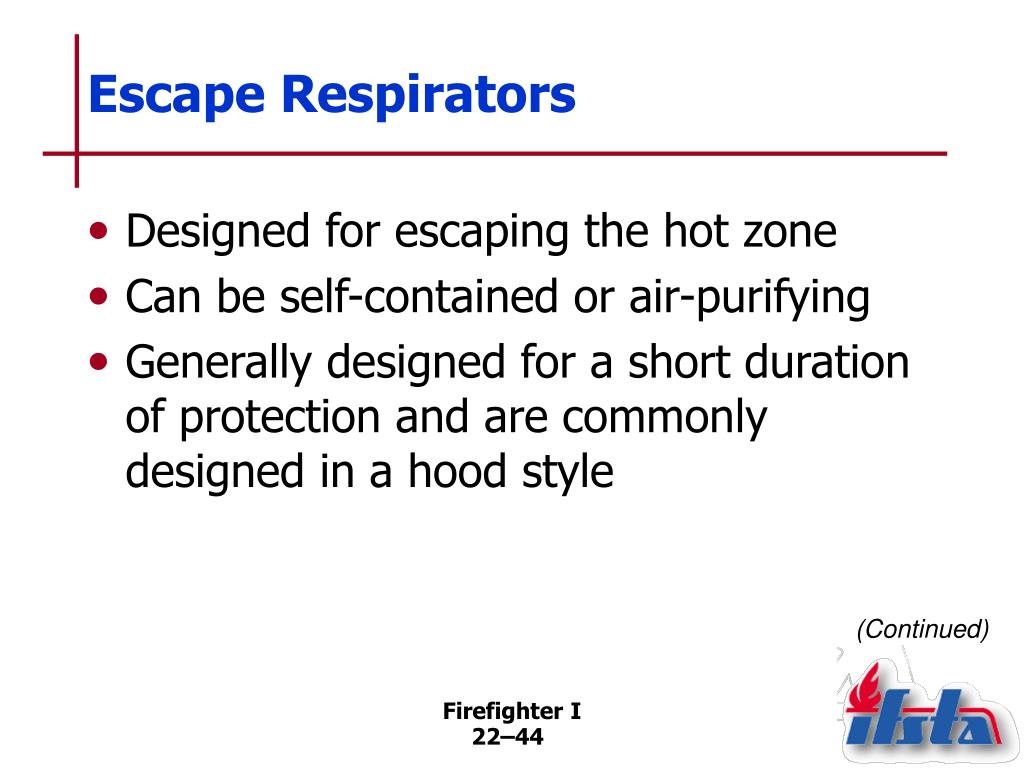 Escape Respirators

• Designed for escaping the hot zone
• Can be self-contained or air-purifying
• Generally designed for a short duration of protection and are commonly designed in a hood style

(Continued)

Firefighter I
22–44

ifsta